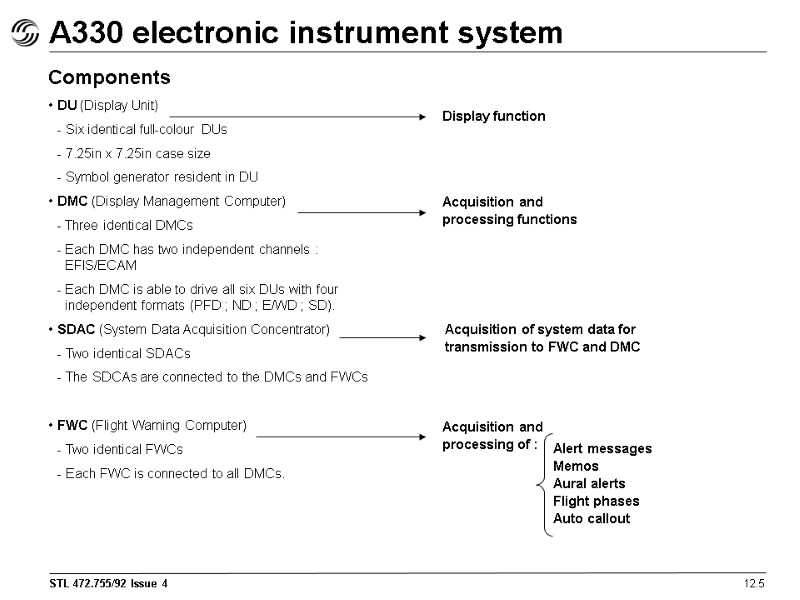 A330 electronic instrument system

Components

• DU (Display Unit)
- Six identical full-colour DUs
- 7.25in x 7.25in case size
- Symbol generator resident in DU

Display function

• DMC (Display Management Computer)
- Three identical DMCs
- Each DMC has two independent channels : EFIS/ECAM
- Each DMC is able to drive all six DUs with four independent formats (PFD ; ND ; E/WD ; SD).

Acquisition and processing functions

• SDAC (System Data Acquisition Concentrator)
- Two identical SDACs
- The SDCAs are connected to the DMCs and FWCs

Acquisition of system data for transmission to FWC and DMC

• FWC (Flight Warning Computer)
- Two identical FWCs
- Each FWC is connected to all DMCs.

Acquisition and processing of :
Alert messages
Memos
Aural alerts
Flight phases
Auto callout

STL 472.755/92 Issue 4

12.5